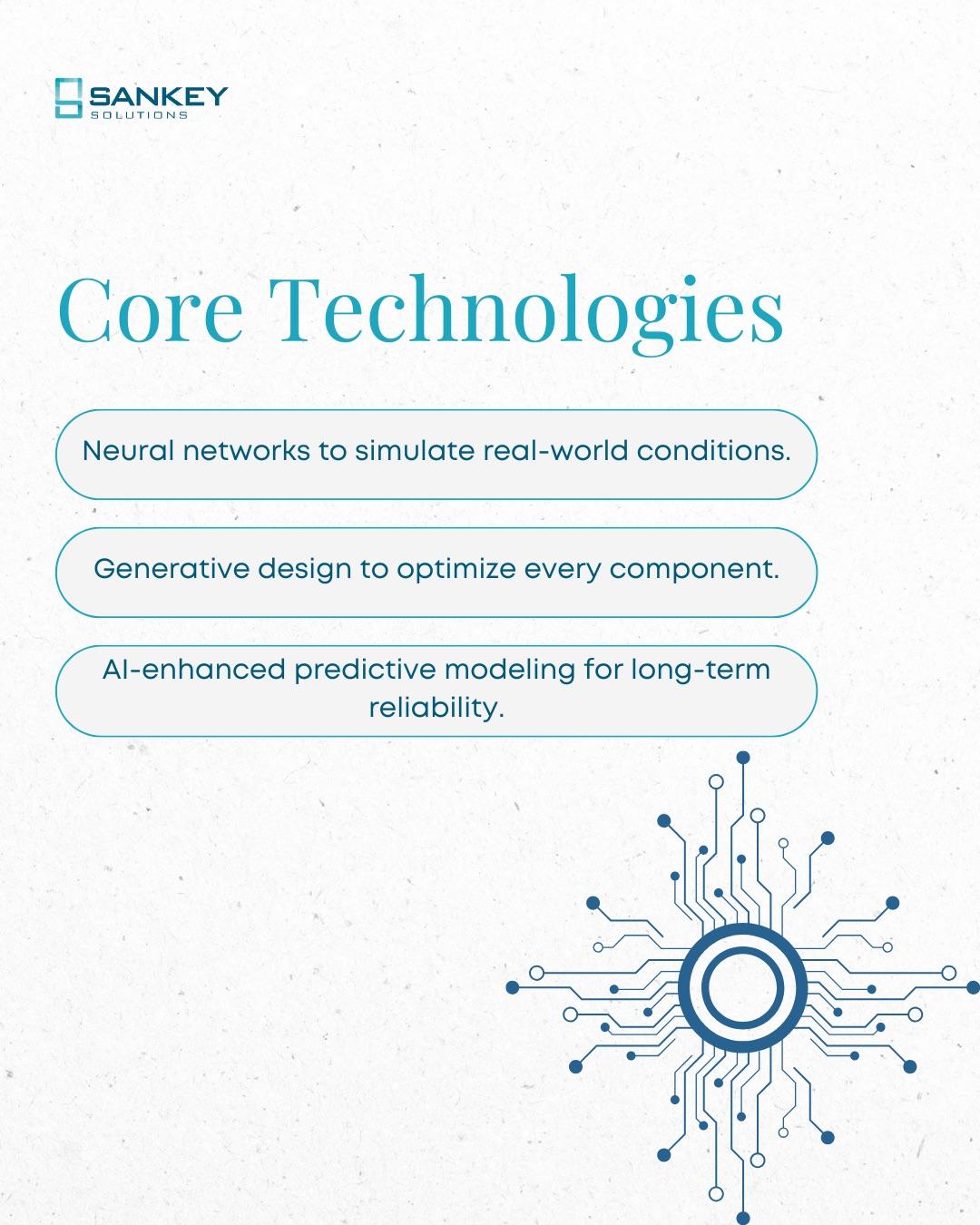 SANKEY
SOLUTIONS

Core Technologies

Neural networks to simulate real-world conditions.

Generative design to optimize every component.

AI-enhanced predictive modeling for long-term reliability.